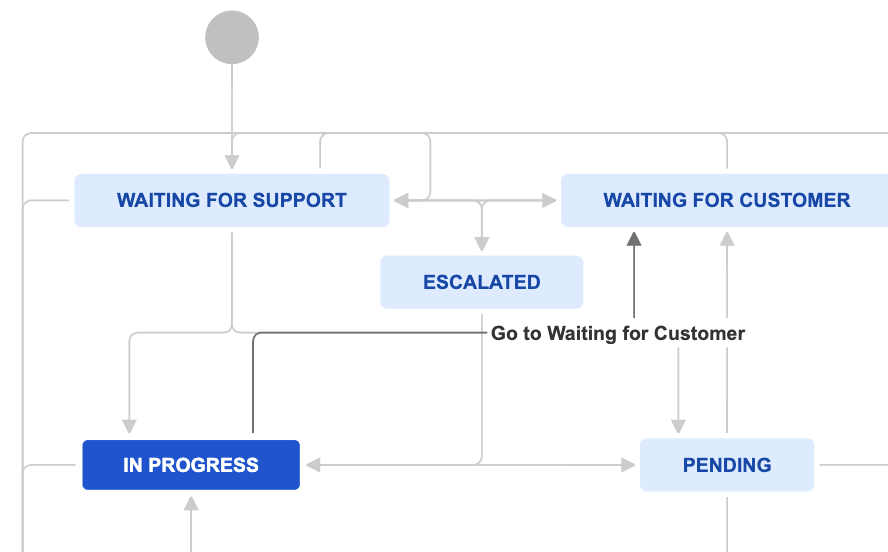 WAITING FOR SUPPORT
WAITING FOR CUSTOMER
ESCALATED
Go to Waiting for Customer
IN PROGRESS
PENDING